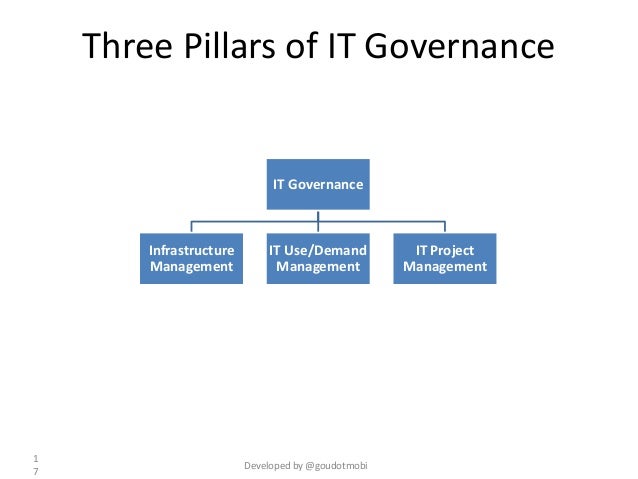 Three Pillars of IT Governance

IT Governance

Infrastructure Management

IT Use/Demand Management

IT Project Management

17

Developed by @goudotmobi